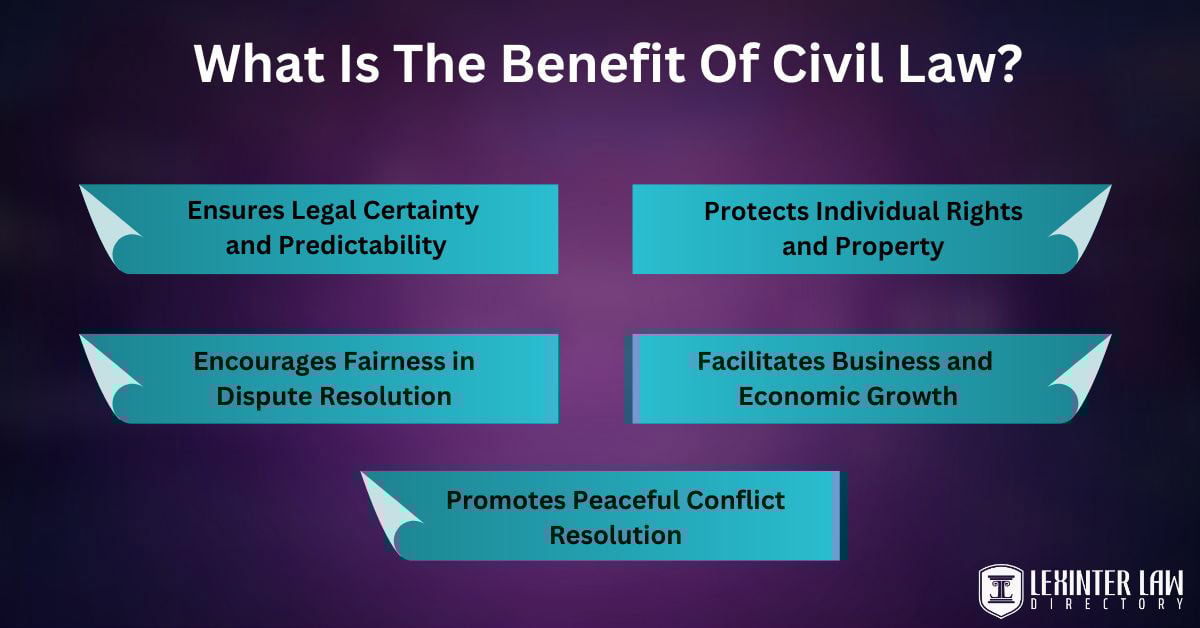 What Is The Benefit Of Civil Law?

Ensures Legal Certainty and Predictability

Protects Individual Rights and Property

Encourages Fairness in Dispute Resolution

Facilitates Business and Economic Growth

Promotes Peaceful Conflict Resolution

LEXINTER LAW DIRECTORY